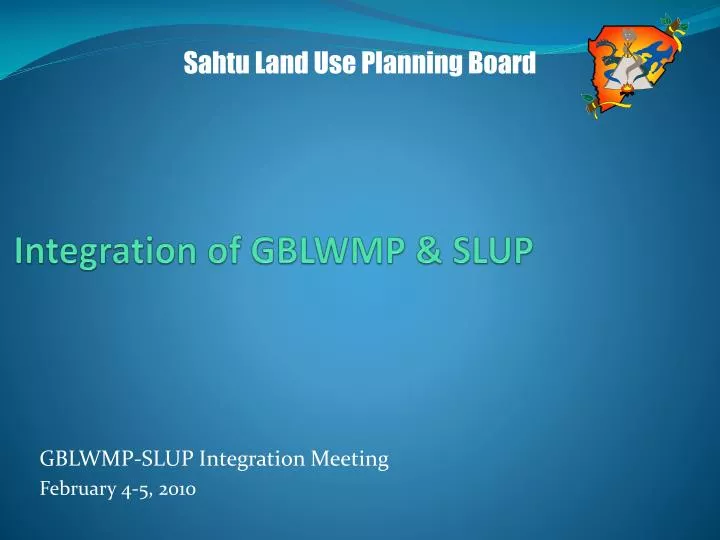 Sahtu Land Use Planning Board

Integration of GBLWMP & SLUP

GBLWMP-SLUP Integration Meeting
February 4-5, 2010